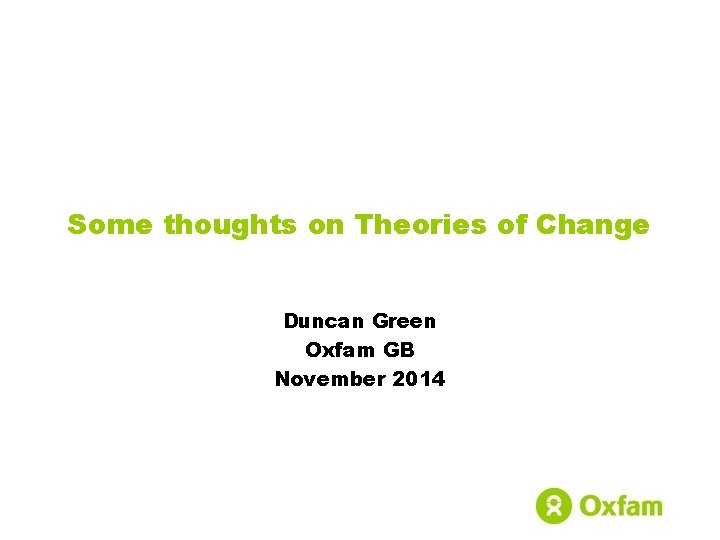 Some thoughts on Theories of Change

Duncan Green
Oxfam GB
November 2014

Oxfam